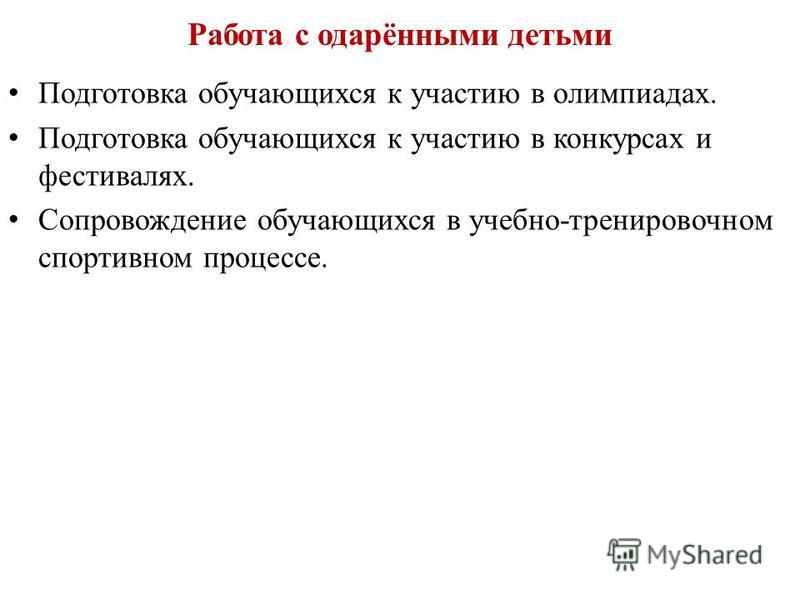 Работа с одарёнными детьми

• Подготовка обучающихся к участию в олимпиадах.

• Подготовка обучающихся к участию в конкурсах и фестивалях.

• Сопровождение обучающихся в учебно-тренировочном спортивном процессе.

MyShared